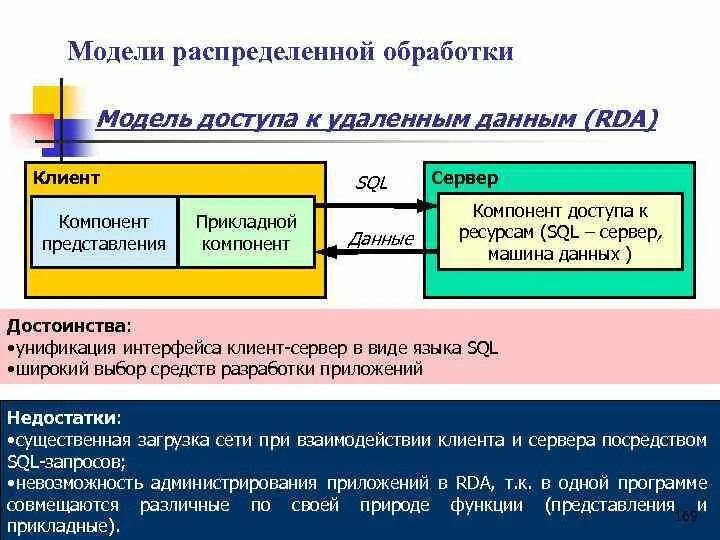 Модели распределенной обработки

Модель доступа к удаленным данным (RDA)

Клиент

Компонент представления

Прикладной компонент

SQL

Данные

Сервер

Компонент доступа к ресурсам (SQL – сервер, машина данных )

Достоинства:
•унификация интерфейса клиент-сервер в виде языка SQL
•широкий выбор средств разработки приложений

Недостатки:
•существенная загрузка сети при взаимодействии клиента и сервера посредством SQL-запросов;
•невозможность администрирования приложений в RDA, т.к. в одной программе совмещаются различные по своей природе функции (представления и прикладные).

169